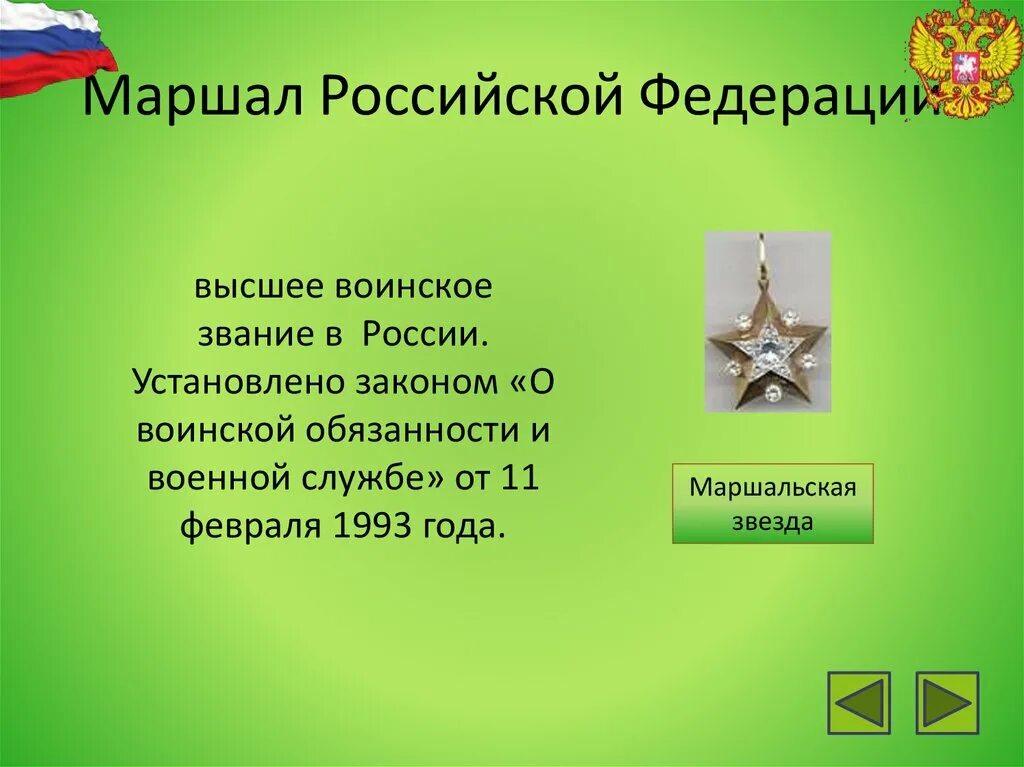 Маршал Российской Федерации

высшее воинское звание в России. Установлено законом «О воинской обязанности и военной службе» от 11 февраля 1993 года.

Маршальская звезда